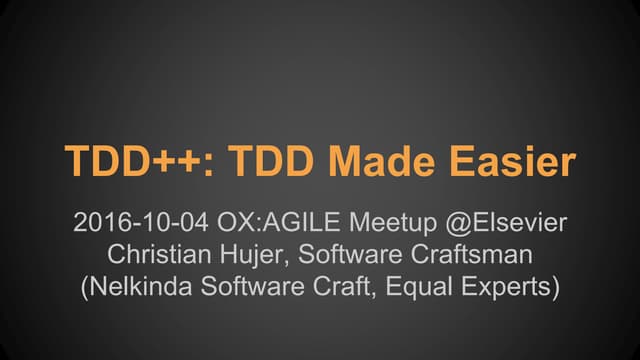 TDD++: TDD Made Easier

2016-10-04 OX:AGILE Meetup @Elsevier
Christian Hujer, Software Craftsman
(Nelkinda Software Craft, Equal Experts)